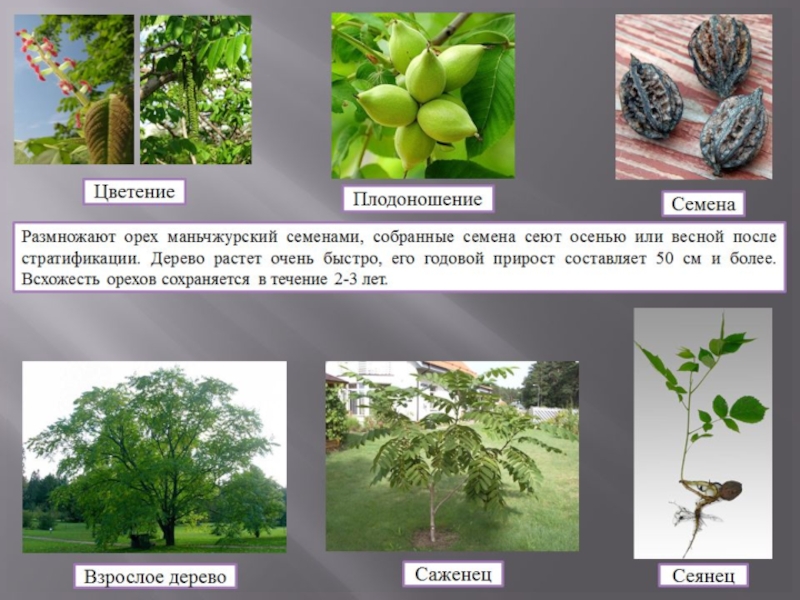 Цветение

Плодоношение

Семена

Размножают орех маньчжурский семенами, собранные семена сеют осенью или весной после стратификации. Дерево растет очень быстро, его годовой прирост составляет 50 см и более. Всхожесть орехов сохраняется в течение 2-3 лет.

Взрослое дерево

Саженец

Сеянец